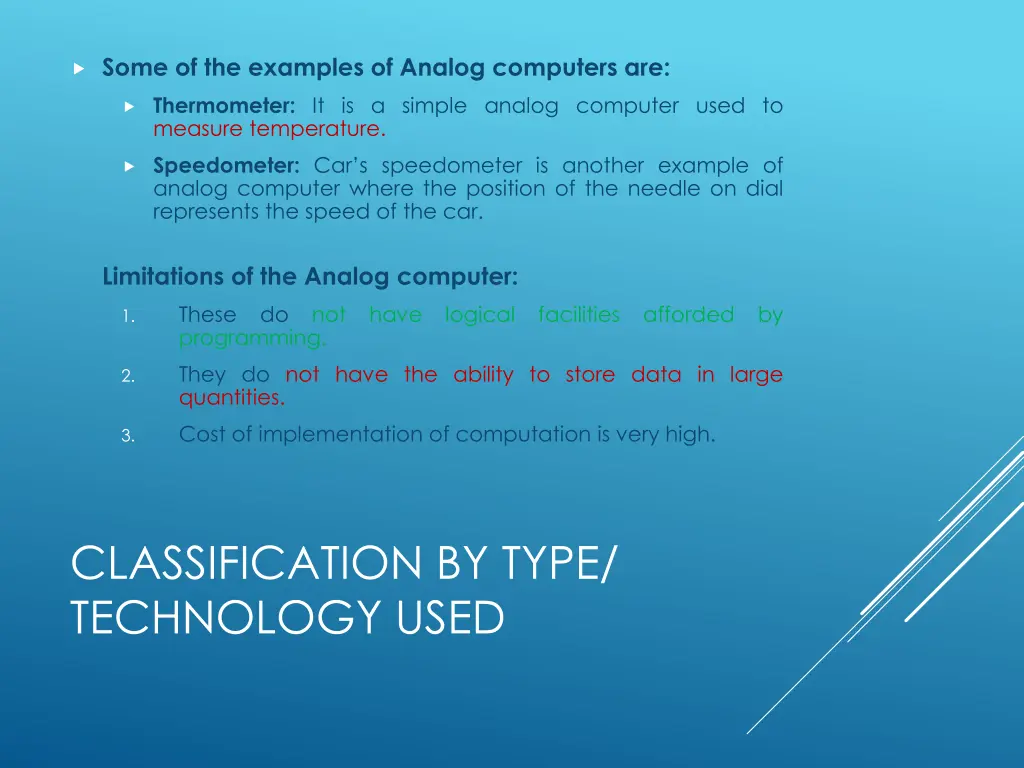 Some of the examples of Analog computers are:

Thermometer: It is a simple analog computer used to measure temperature.

Speedometer: Car's speedometer is another example of analog computer where the position of the needle on dial represents the speed of the car.

Limitations of the Analog computer:

1. These do not have logical facilities afforded by programming.

2. They do not have the ability to store data in large quantities.

3. Cost of implementation of computation is very high.

CLASSIFICATION BY TYPE/ TECHNOLOGY USED